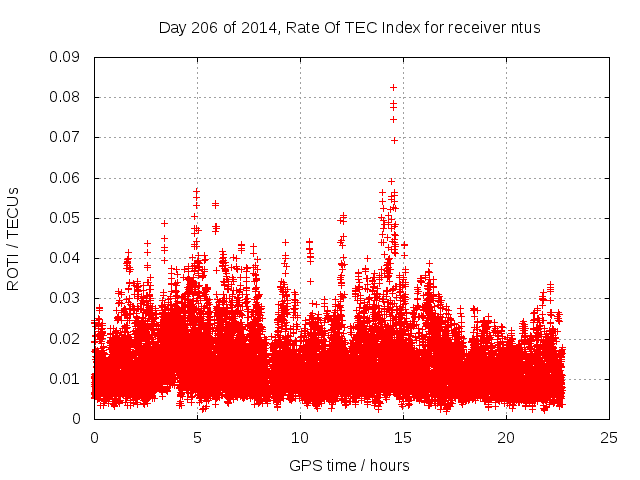 Day 206 of 2014, Rate Of TEC Index for receiver ntus

ROTI / TECUs

0.09
0.08
0.07
0.06
0.05
0.04
0.03
0.02
0.01
0

0
5
10
15
20
25

GPS time / hours